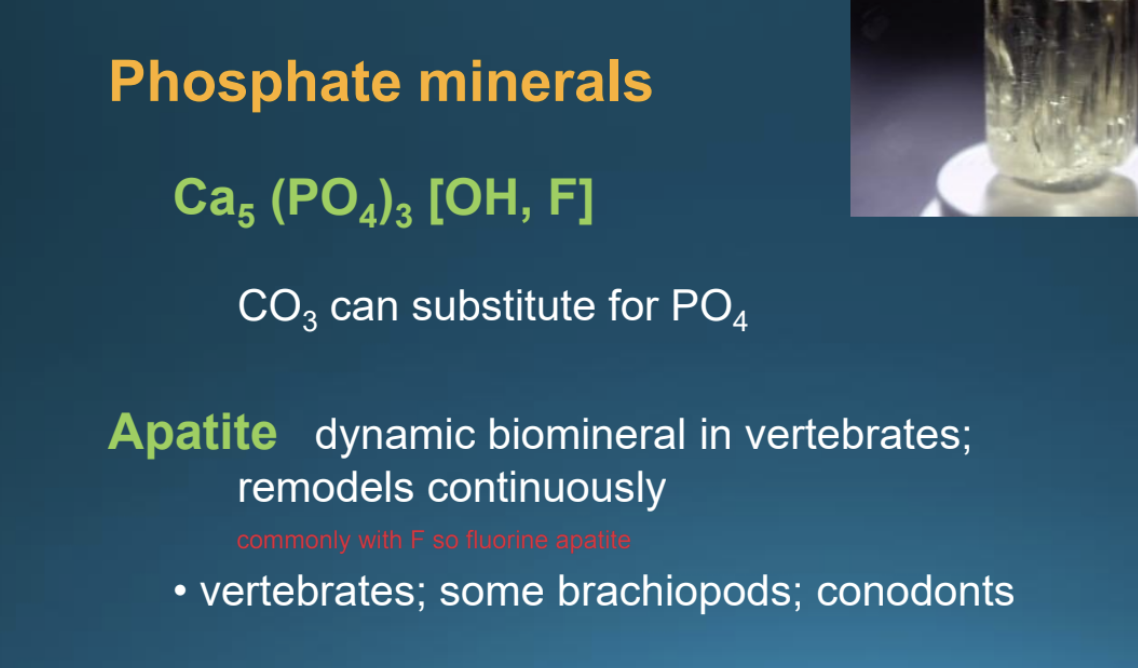 Phosphate minerals

$Ca_5 (PO_4)_3$ [OH, F]

$CO_3$ can substitute for $PO_4$

Apatite dynamic biomineral in vertebrates; remodels continuously

commonly with F so fluorine apatite

• vertebrates; some brachiopods; conodonts